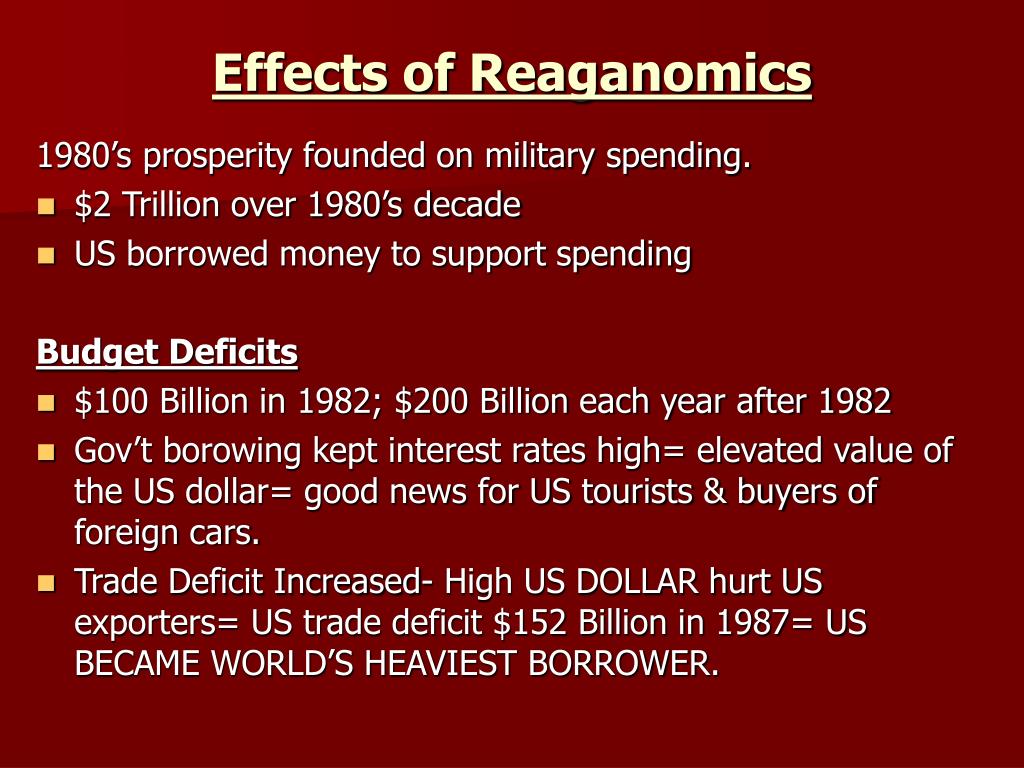 Effects of Reaganomics

1980’s prosperity founded on military spending.

- \$2 Trillion over 1980’s decade
- US borrowed money to support spending

Budget Deficits

- \$100 Billion in 1982; \$200 Billion each year after 1982
- Gov’t borowing kept interest rates high= elevated value of the US dollar= good news for US tourists & buyers of foreign cars.
- Trade Deficit Increased- High US DOLLAR hurt US exporters= US trade deficit \$152 Billion in 1987= US BECAME WORLD’S HEAVIEST BORROWER.